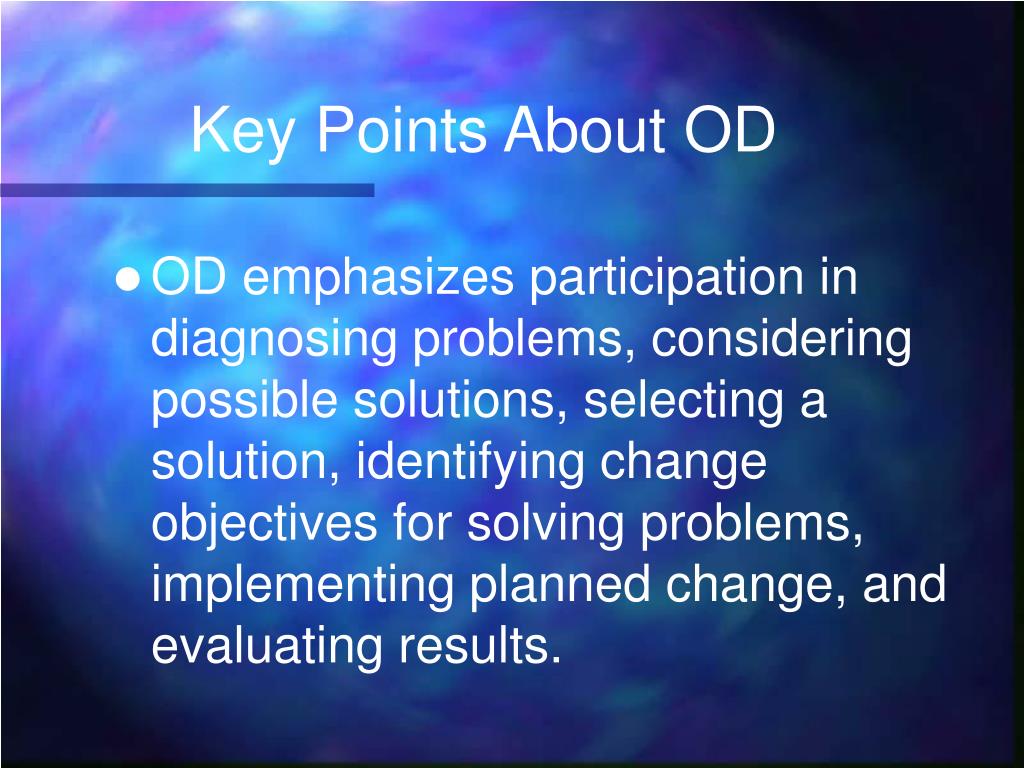 Key Points About OD

● OD emphasizes participation in diagnosing problems, considering possible solutions, selecting a solution, identifying change objectives for solving problems, implementing planned change, and evaluating results.